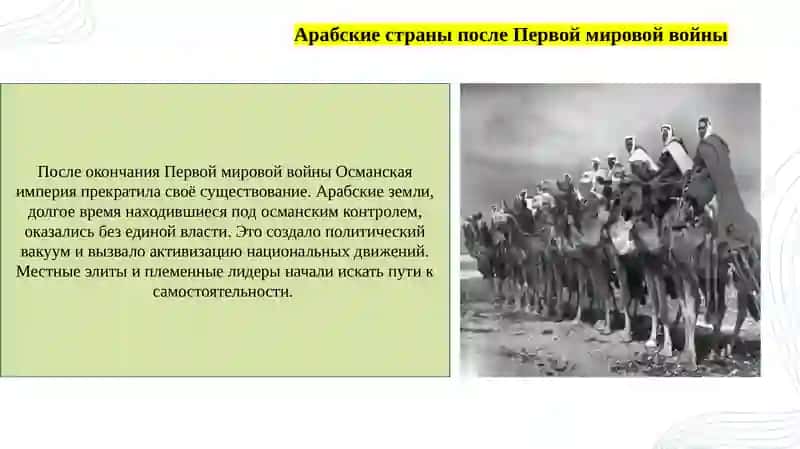 Арабские страны после Первой мировой войны

После окончания Первой мировой войны Османская империя прекратила своё существование. Арабские земли, долгое время находившиеся под османским контролем, оказались без единой власти. Это создало политический вакуум и вызвало активизацию национальных движений. Местные элиты и племенные лидеры начали искать пути к самостоятельности.